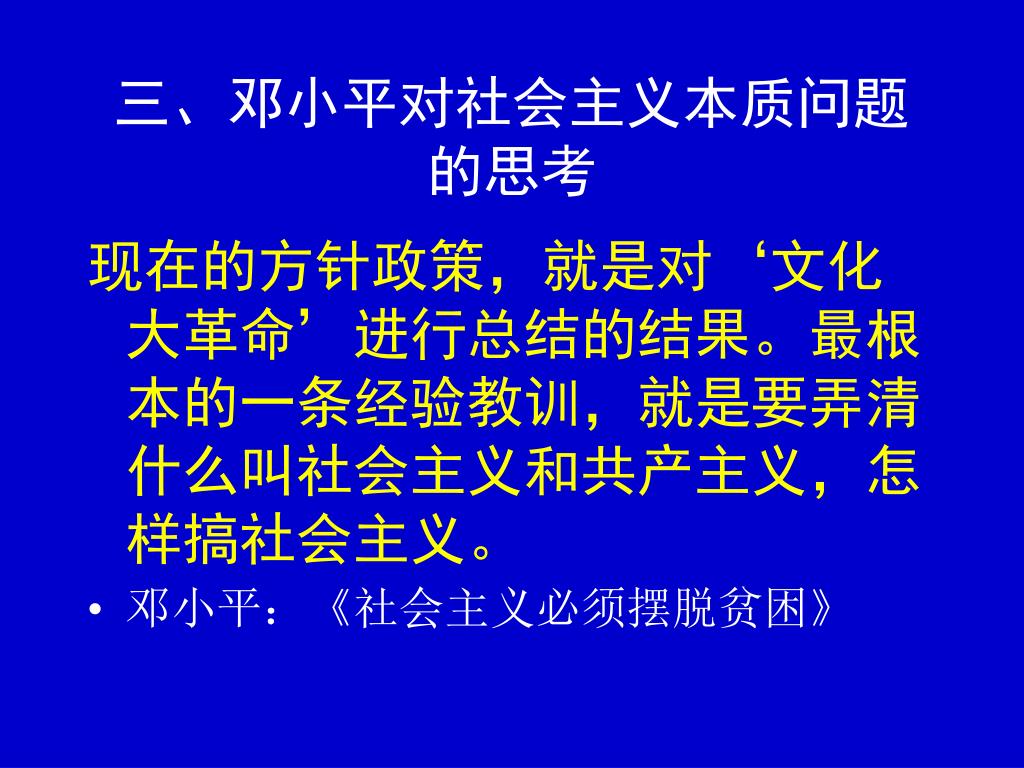 三、邓小平对社会主义本质问题的思考

现在的方针政策，就是对‘文化大革命’进行总结的结果。最根本的一条经验教训，就是要弄清什么叫社会主义和共产主义，怎样搞社会主义。

• 邓小平：《社会主义必须摆脱贫困》